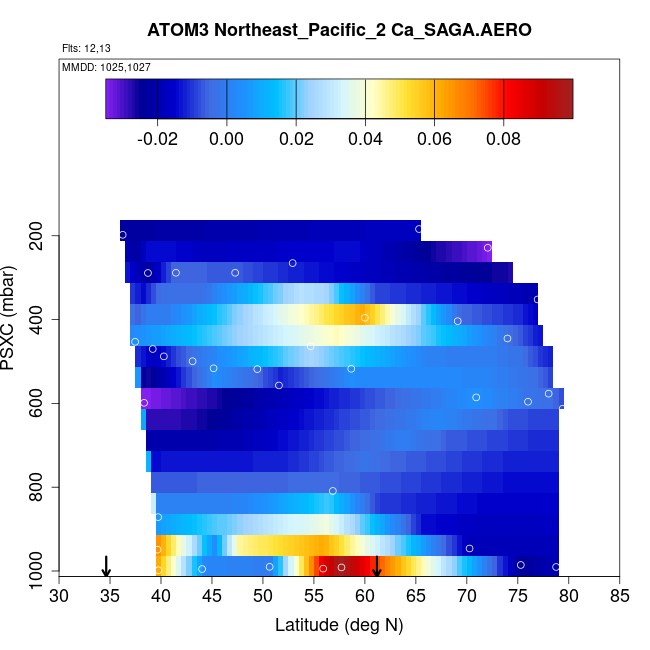 ATOM3 Northeast_Pacific_2 Ca_SAGA.AERO

Flts: 12,13

MMDD: 1025,1027

-0.02 0.00 0.02 0.04 0.06 0.08

PSXC (mbar)

200
400
600
800
1000

30 35 40 45 50 55 60 65 70 75 80 85

Latitude (deg N)